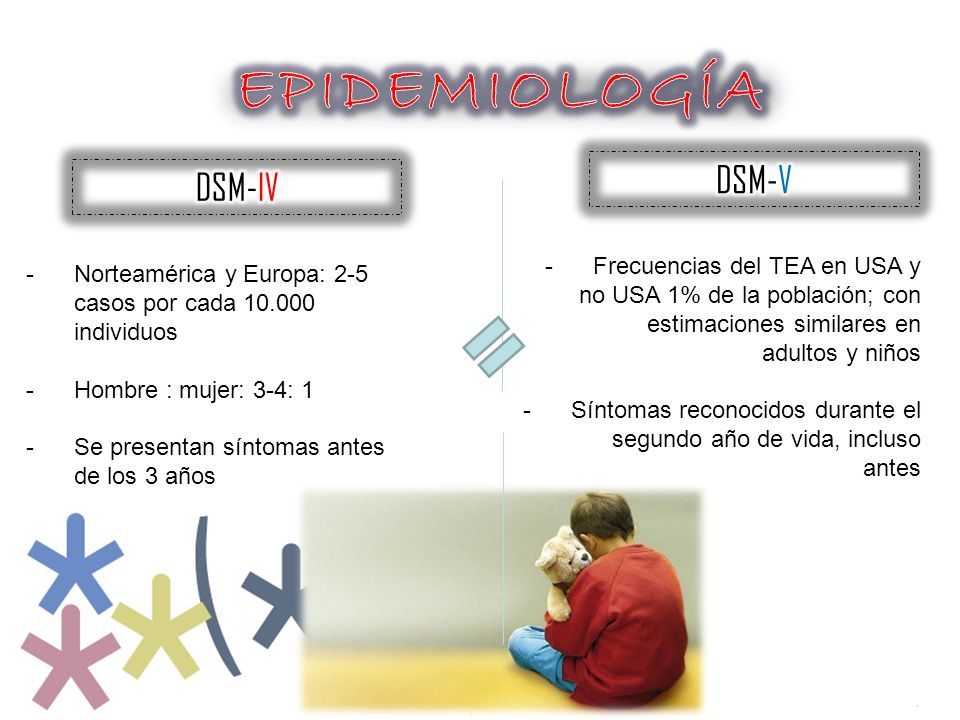 EPIDEMIOLOGÍA

DSM-IV

- Norteamérica y Europa: 2-5 casos por cada 10.000 individuos

- Hombre : mujer: 3-4: 1

- Se presentan síntomas antes de los 3 años

DSM-V

- Frecuencias del TEA en USA y no USA 1% de la población; con estimaciones similares en adultos y niños

- Síntomas reconocidos durante el segundo año de vida, incluso antes